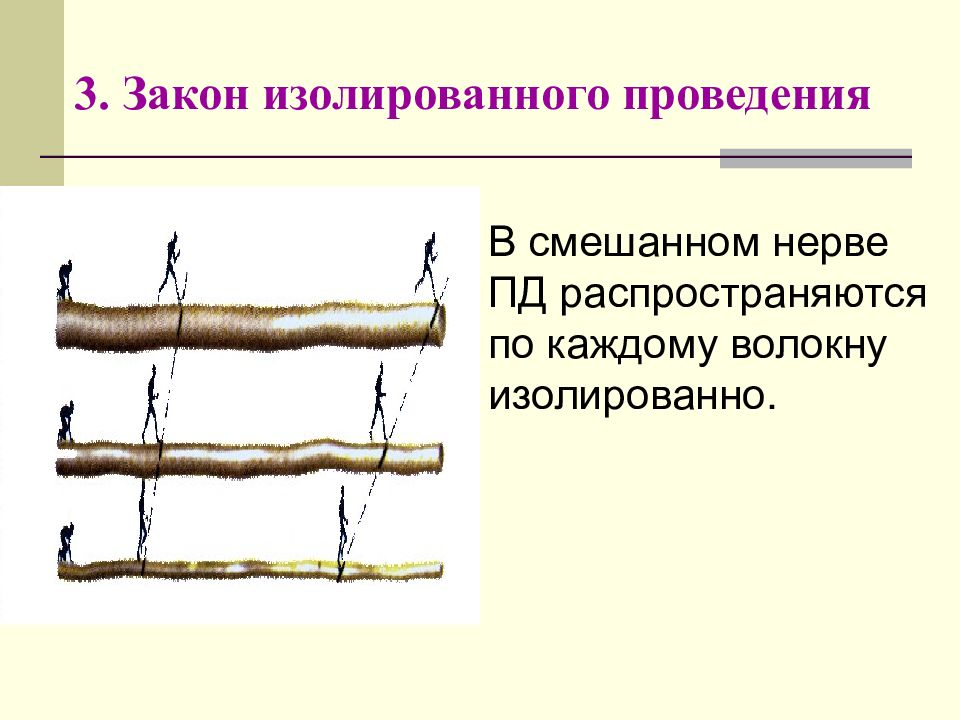 3. Закон изолированного проведения

В смешанном нерве ПД распространяются по каждому волокну изолированно.